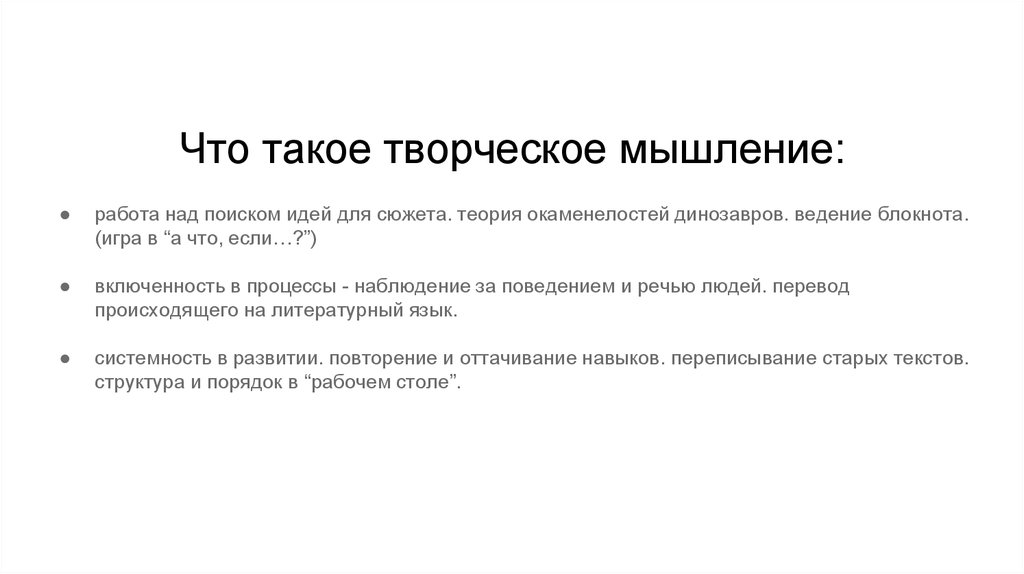 Что такое творческое мышление:

● работа над поиском идей для сюжета. теория окаменелостей динозавров. ведение блокнота. (игра в “а что, если…?”)

● включенность в процессы - наблюдение за поведением и речью людей. перевод происходящего на литературный язык.

● системность в развитии. повторение и оттачивание навыков. переписывание старых текстов. структура и порядок в “рабочем столе”.